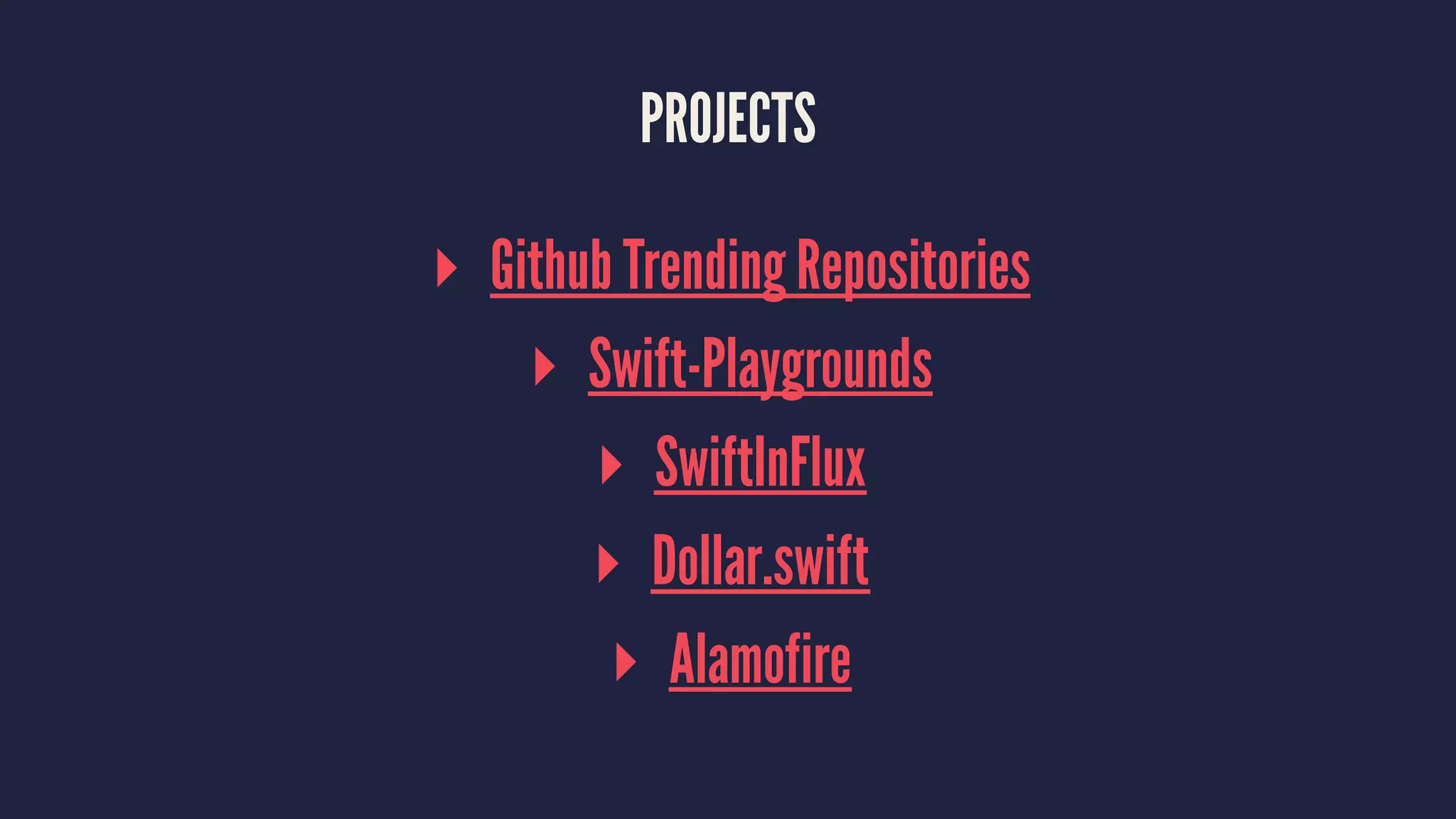 PROJECTS

▸ Github Trending Repositories
▸ Swift-Playgrounds
▸ SwiftInFlux
▸ Dollar.swift
▸ Alamofire